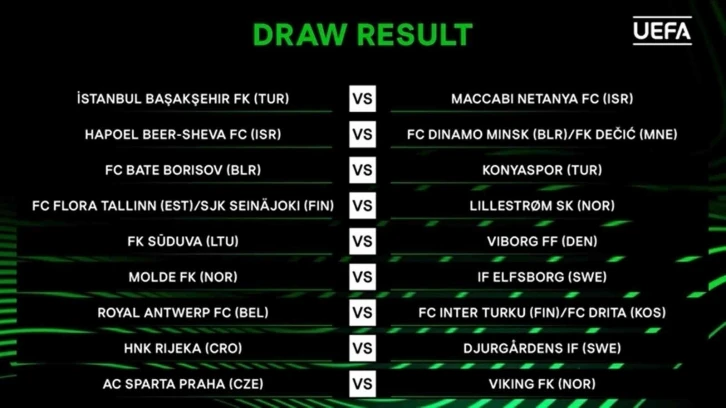 DRAW RESULT

UEFA

| | | |
|---|---|---|
| İSTANBUL BAŞAKŞEHIR FK (TUR) | VS | MACCABI NETANYA FC (ISR) |
| HAPOEL BEER-SHEVA FC (ISR) | VS | FC DINAMO MINSK (BLR)/FK DEČIĆ (MNE) |
| FC BATE BORISOV (BLR) | VS | KONYASPOR (TUR) |
| FC FLORA TALLINN (EST)/SJK SEINÄJOKI (FIN) | VS | LILLESTRØM SK (NOR) |
| FK SŪDUVA (LTU) | VS | VIBORG FF (DEN) |
| MOLDE FK (NOR) | VS | IF ELFSBORG (SWE) |
| ROYAL ANTWERP FC (BEL) | VS | FC INTER TURKU (FIN)/FC DRITA (KOS) |
| HNK RIJEKA (CRO) | VS | DJURGÅRDENS IF (SWE) |
| AC SPARTA PRAHA (CZE) | VS | VIKING FK (NOR) |